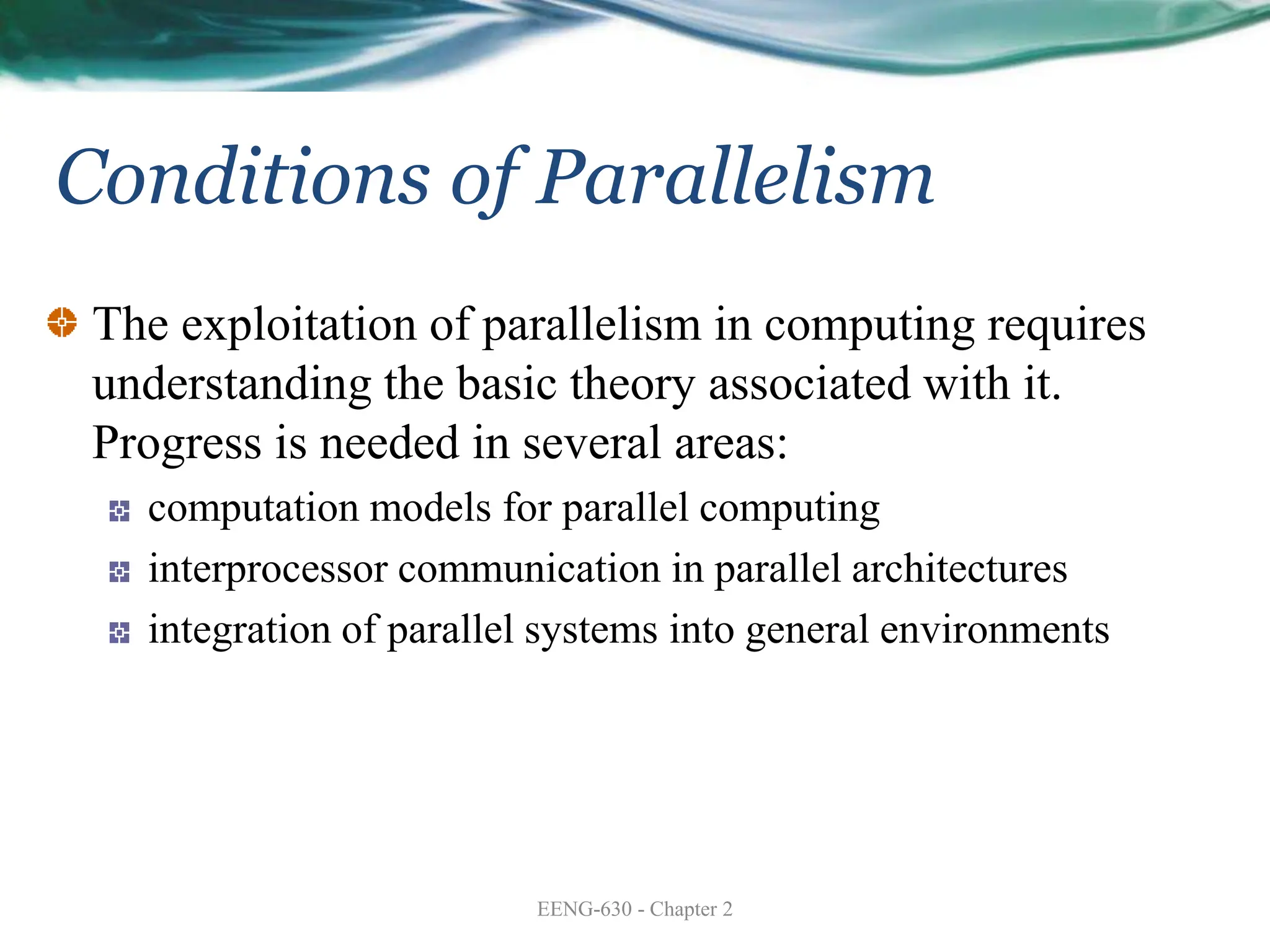 Conditions of Parallelism

The exploitation of parallelism in computing requires understanding the basic theory associated with it. Progress is needed in several areas:

computation models for parallel computing

interprocessor communication in parallel architectures

integration of parallel systems into general environments

EENG-630 - Chapter 2